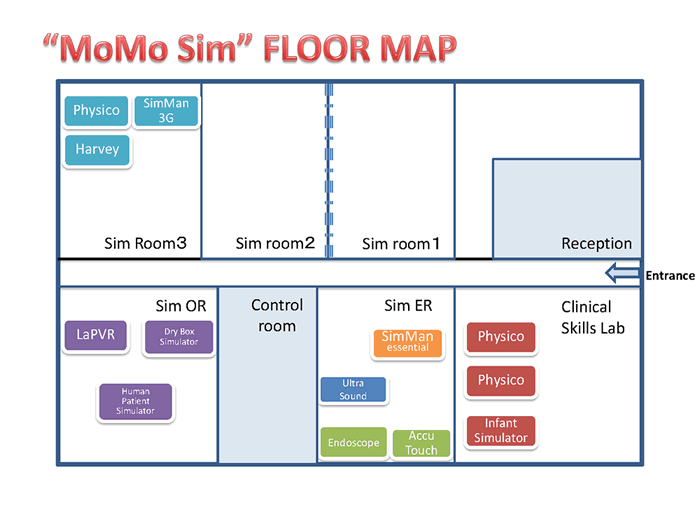 "MoMo Sim" FLOOR MAP

Physico
SimMan 3G
Harvey
Sim Room3

Sim room2

Sim room1

Reception

Entrance

Sim OR
LaPVR
Dry Box Simulator
Human Patient Simulator

Control room

Sim ER
SimMan essential
Ultra Sound
Endoscope
Accu Touch

Clinical Skills Lab
Physico
Physico
Infant Simulator